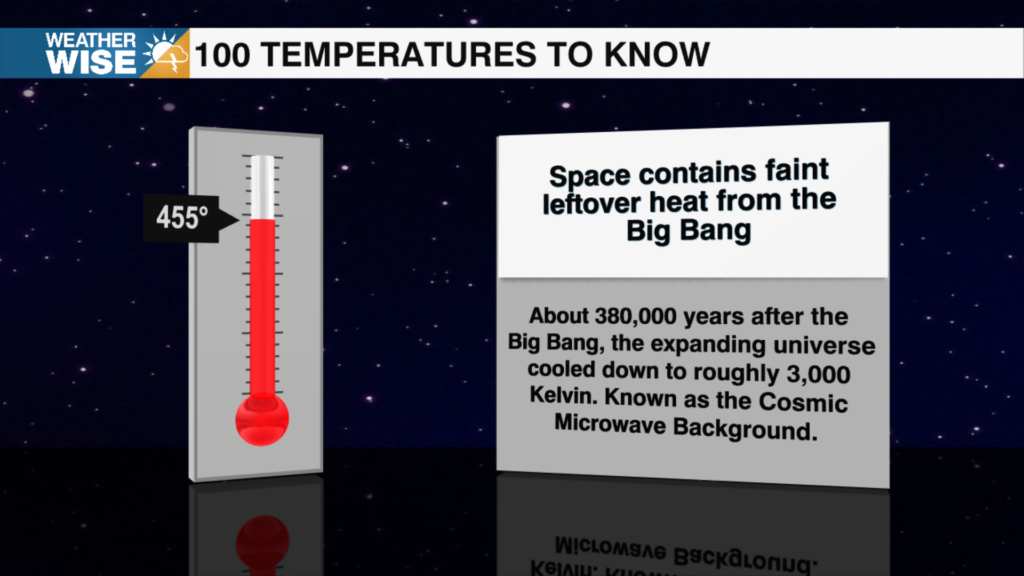 WEATHER WISE

100 TEMPERATURES TO KNOW

455°

Space contains faint leftover heat from the Big Bang

About 380,000 years after the Big Bang, the expanding universe cooled down to roughly 3,000 Kelvin. Known as the Cosmic Microwave Background.